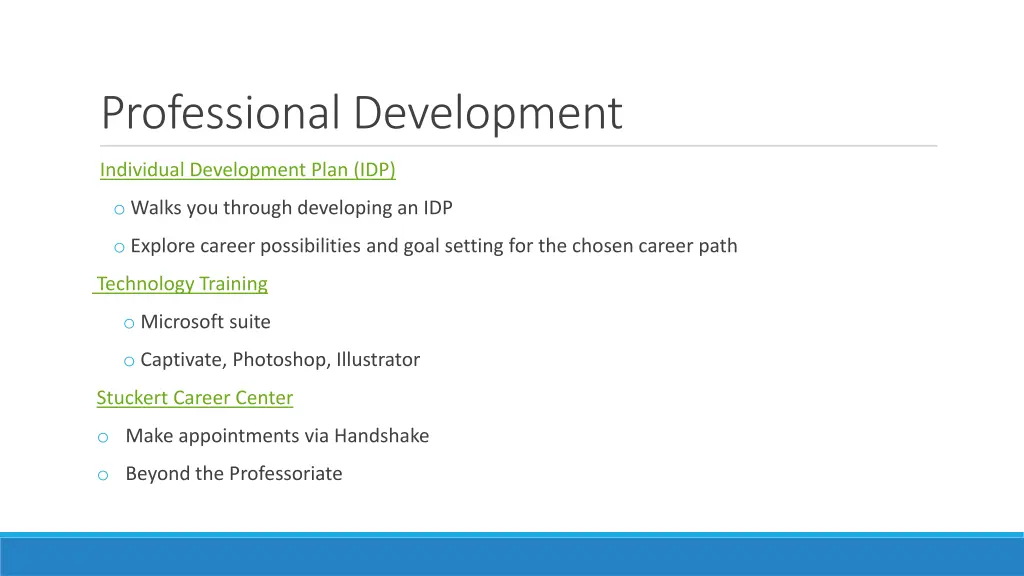 Professional Development

Individual Development Plan (IDP)

o Walks you through developing an IDP

o Explore career possibilities and goal setting for the chosen career path

Technology Training

o Microsoft suite

o Captivate, Photoshop, Illustrator

Stuckert Career Center

o Make appointments via Handshake

o Beyond the Professoriate